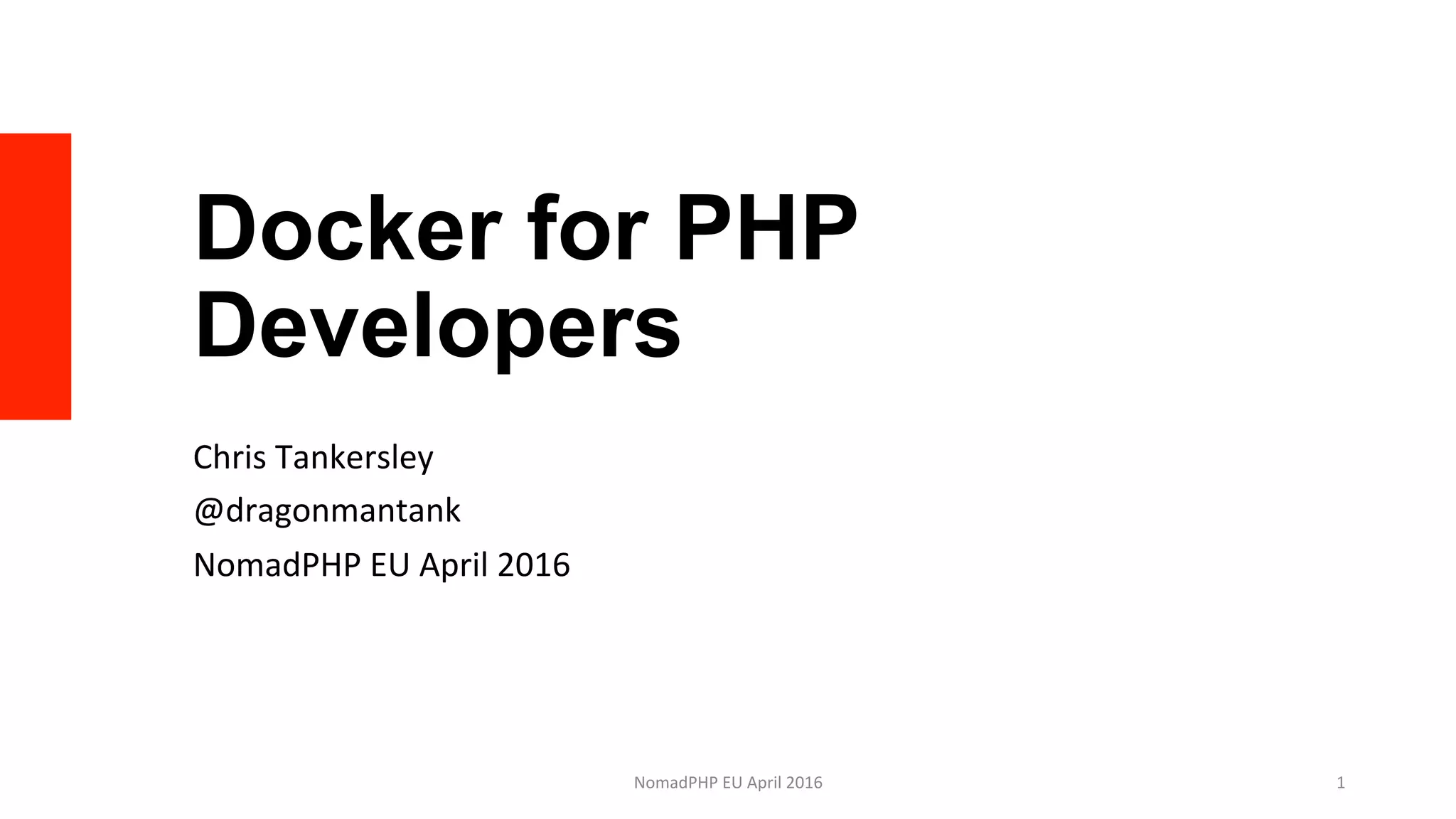 Docker for PHP Developers

Chris Tankersley

@dragonmantank

NomadPHP EU April 2016

NomadPHP EU April 2016

1